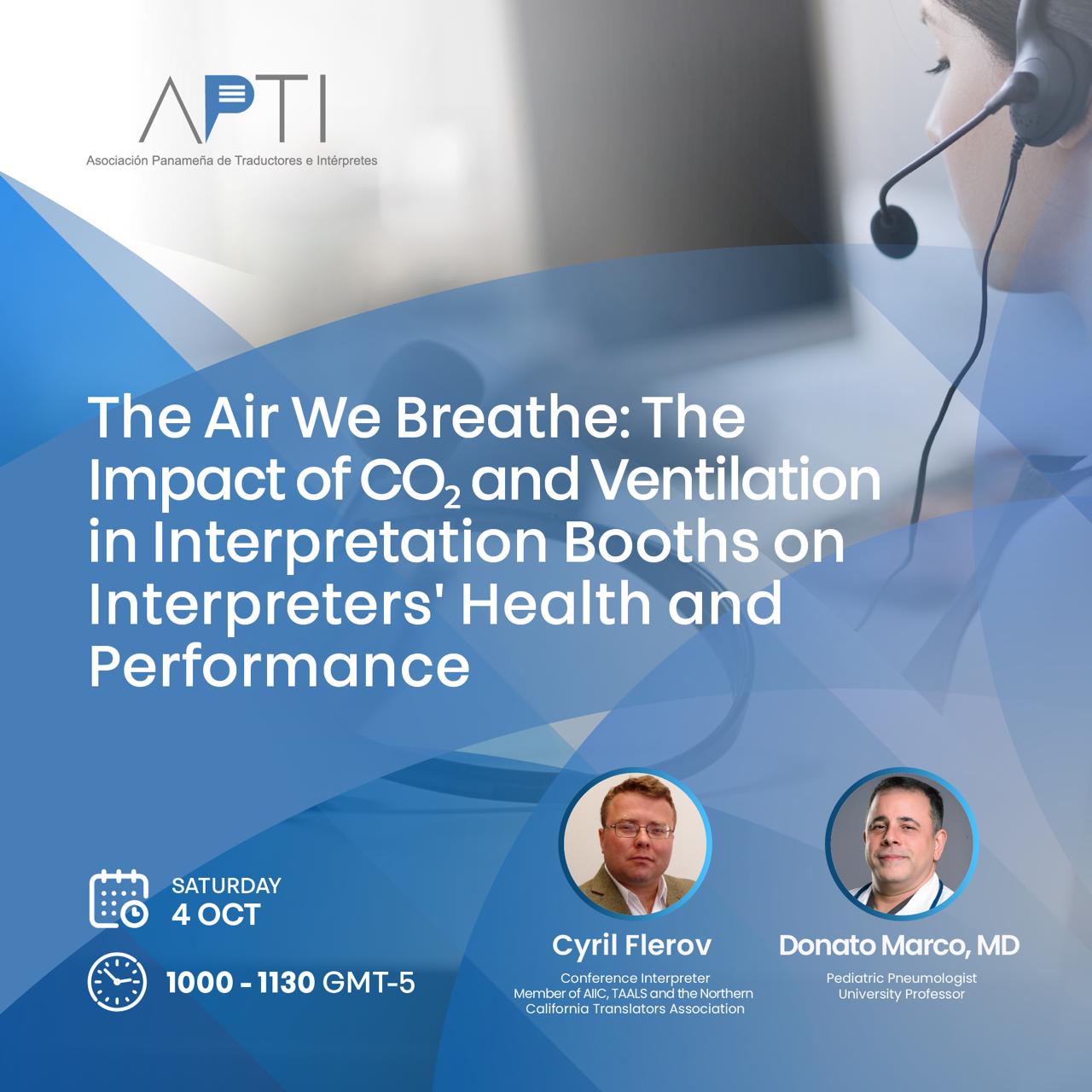 APTI
Asociación Panameña de Traductores e Intérpretes

The Air We Breathe: The Impact of $CO_2$ and Ventilation in Interpretation Booths on Interpreters' Health and Performance

SATURDAY
4 OCT

1000 - 1130 GMT-5

Cyril Flerov
Conference Interpreter
Member of AIIC, TAALS and the Northern California Translators Association

Donato Marco, MD
Pediatric Pneumologist
University Professor